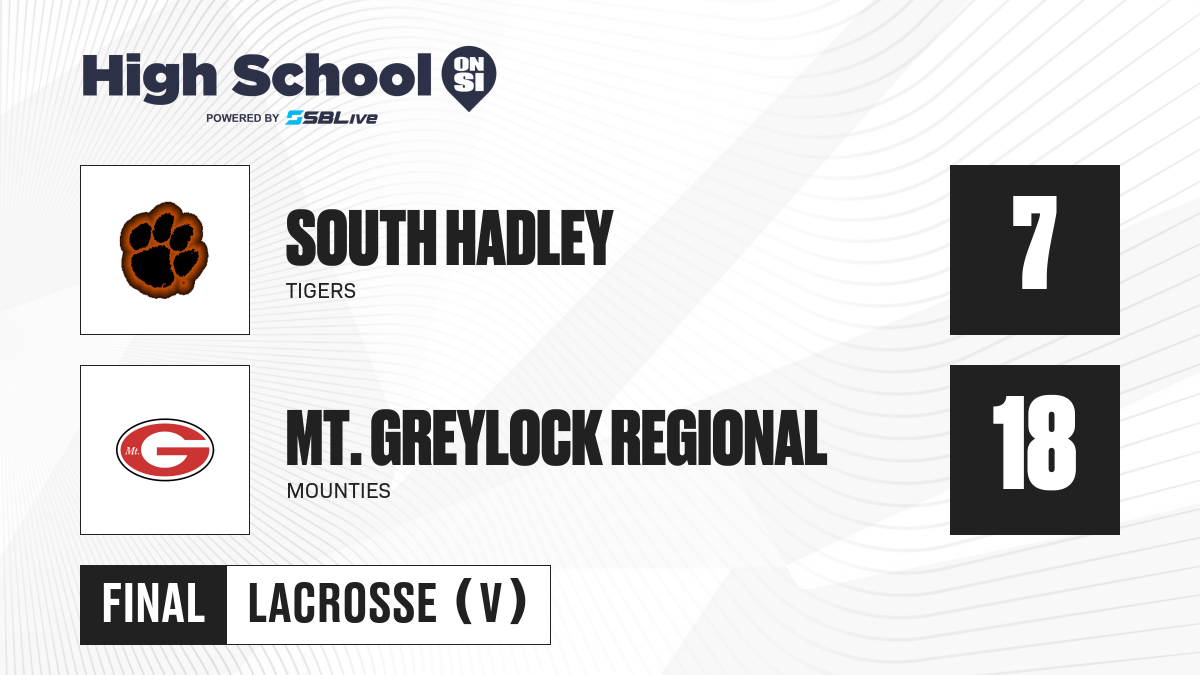 High School ON SI
POWERED BY SBLive

SOUTH HADLEY
TIGERS

7

Mt. G

MT. GREYLOCK REGIONAL
MOUNTIES

18

FINAL LACROSSE (V)